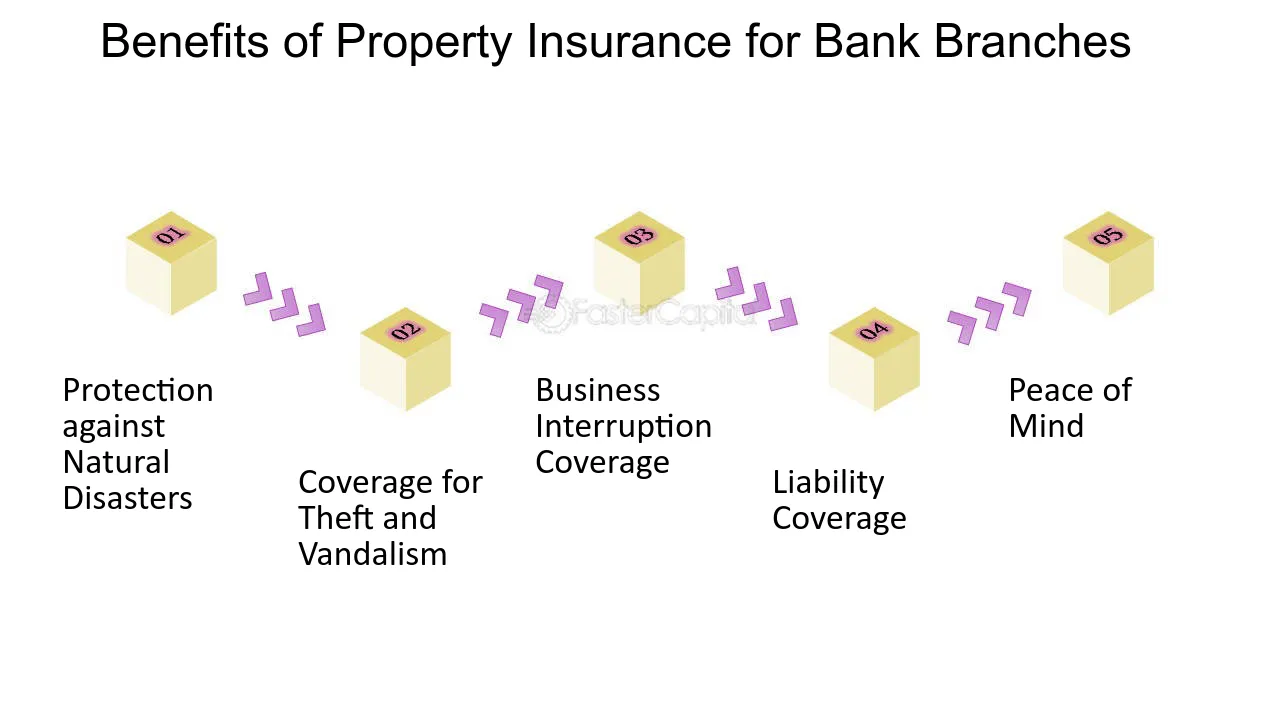 Benefits of Property Insurance for Bank Branches

01

Protection against Natural Disasters

02

Coverage for Theft and Vandalism

03

Business Interruption Coverage

04

Liability Coverage

05

Peace of Mind

FasterCapital